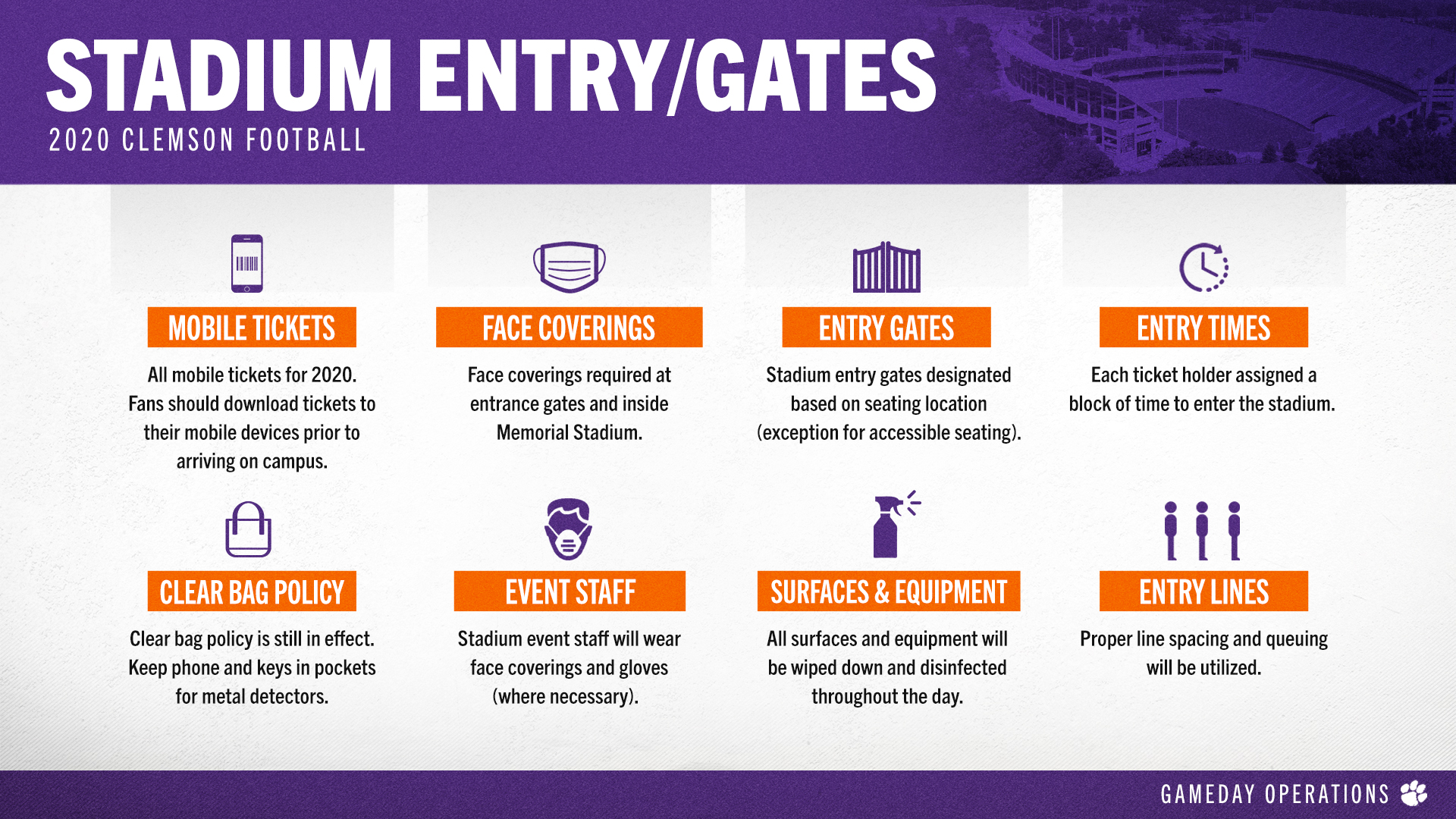 STADIUM ENTRY/GATES
2020 CLEMSON FOOTBALL

MOBILE TICKETS
All mobile tickets for 2020. Fans should download tickets to their mobile devices prior to arriving on campus.

FACE COVERINGS
Face coverings required at entrance gates and inside Memorial Stadium.

ENTRY GATES
Stadium entry gates designated based on seating location (exception for accessible seating).

ENTRY TIMES
Each ticket holder assigned a block of time to enter the stadium.

CLEAR BAG POLICY
Clear bag policy is still in effect. Keep phone and keys in pockets for metal detectors.

EVENT STAFF
Stadium event staff will wear face coverings and gloves (where necessary).

SURFACES & EQUIPMENT
All surfaces and equipment will be wiped down and disinfected throughout the day.

ENTRY LINES
Proper line spacing and queuing will be utilized.

GAMEDAY OPERATIONS